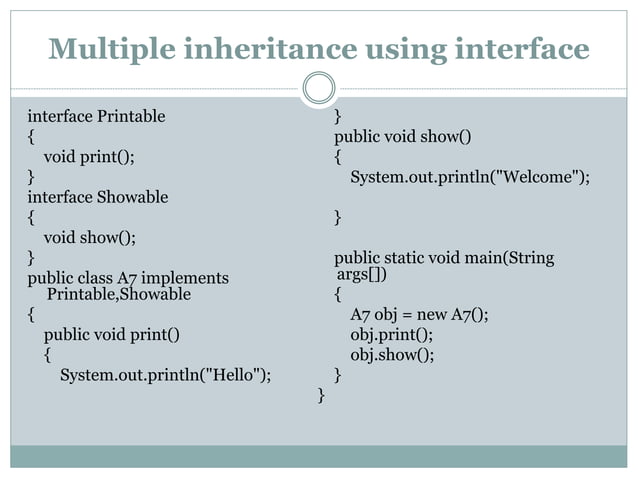 Multiple inheritance using interface

interface Printable
{
void print();
}
interface Showable
{
void show();
}
public class A7 implements Printable,Showable
{
public void print()
{
System.out.println("Hello");

}
public void show()
{
System.out.println("Welcome");

}

public static void main(String args[])
{
A7 obj = new A7();
obj.print();
obj.show();
}
}